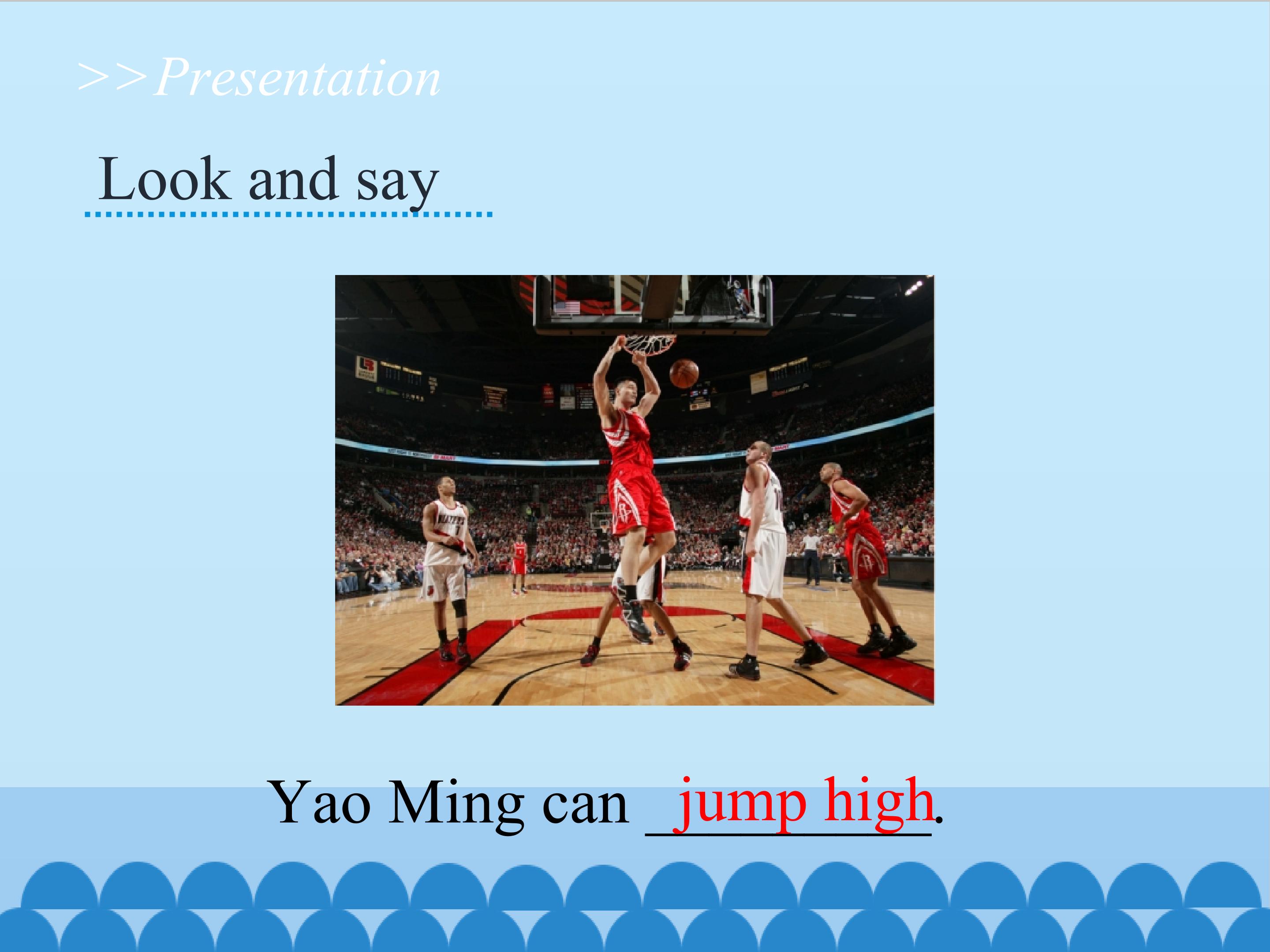 >>Presentation

Look and say

Yao Ming can jump high.